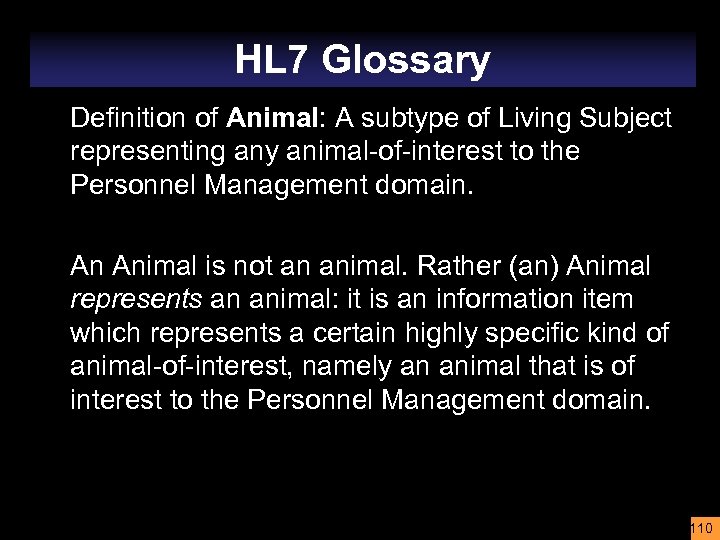 HL7 Glossary

Definition of Animal: A subtype of Living Subject representing any animal-of-interest to the Personnel Management domain.

An Animal is not an animal. Rather (an) Animal represents an animal: it is an information item which represents a certain highly specific kind of animal-of-interest, namely an animal that is of interest to the Personnel Management domain.

110